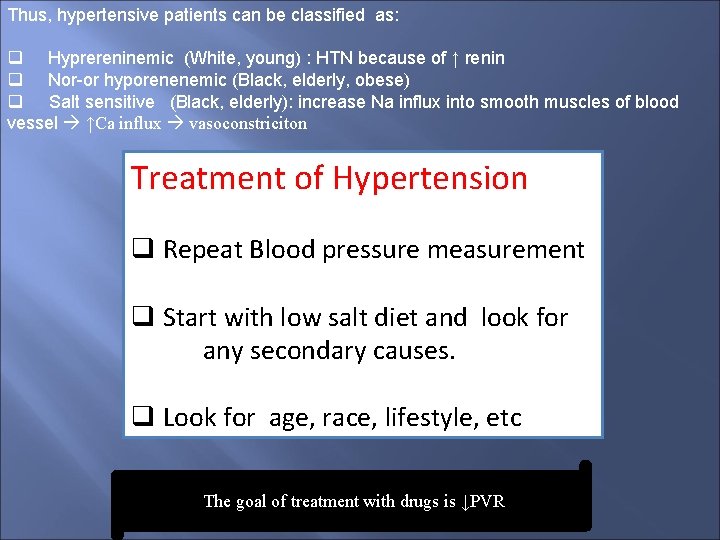 Thus, hypertensive patients can be classified as:

❑ Hyprereninemic (White, young) : HTN because of ↑ renin
❑ Nor-or hyporenenemic (Black, elderly, obese)
❑ Salt sensitive (Black, elderly): increase Na influx into smooth muscles of blood vessel → ↑Ca influx → vasoconstriciton

Treatment of Hypertension

❑ Repeat Blood pressure measurement

❑ Start with low salt diet and look for any secondary causes.

❑ Look for age, race, lifestyle, etc

The goal of treatment with drugs is ↓PVR